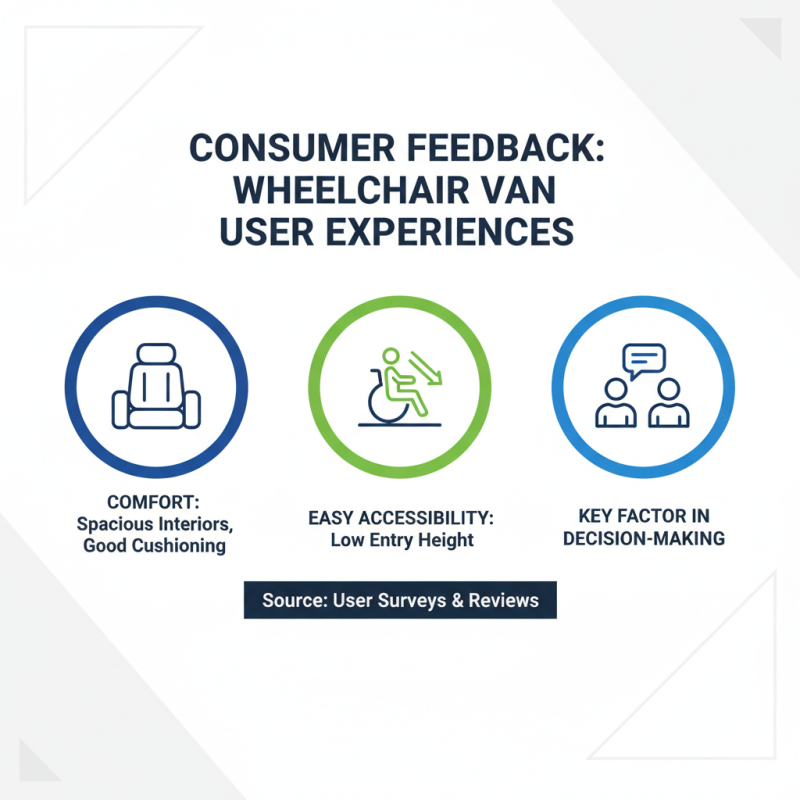 CONSUMER FEEDBACK: WHEELCHAIR VAN USER EXPERIENCES

COMFORT: Spacious Interiors, Good Cushioning

EASY ACCESSIBILITY: Low Entry Height

KEY FACTOR IN DECISION-MAKING

Source: User Surveys & Reviews